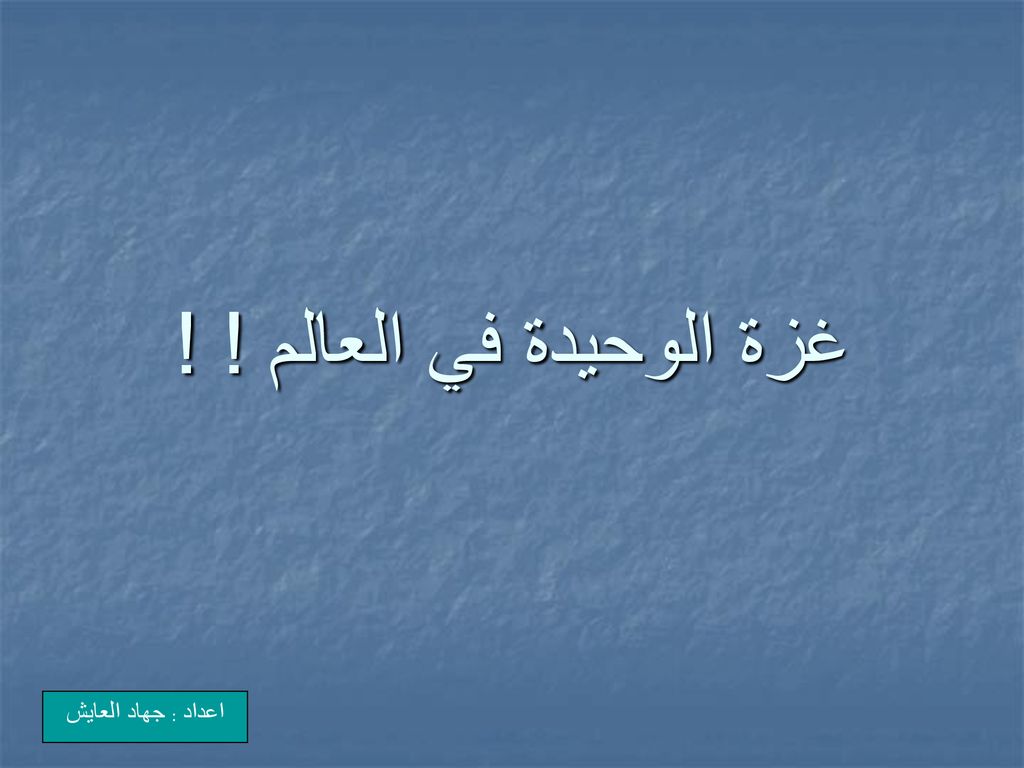 غزة الوحيدة في العالم ! !

اعداد : جهاد العايش